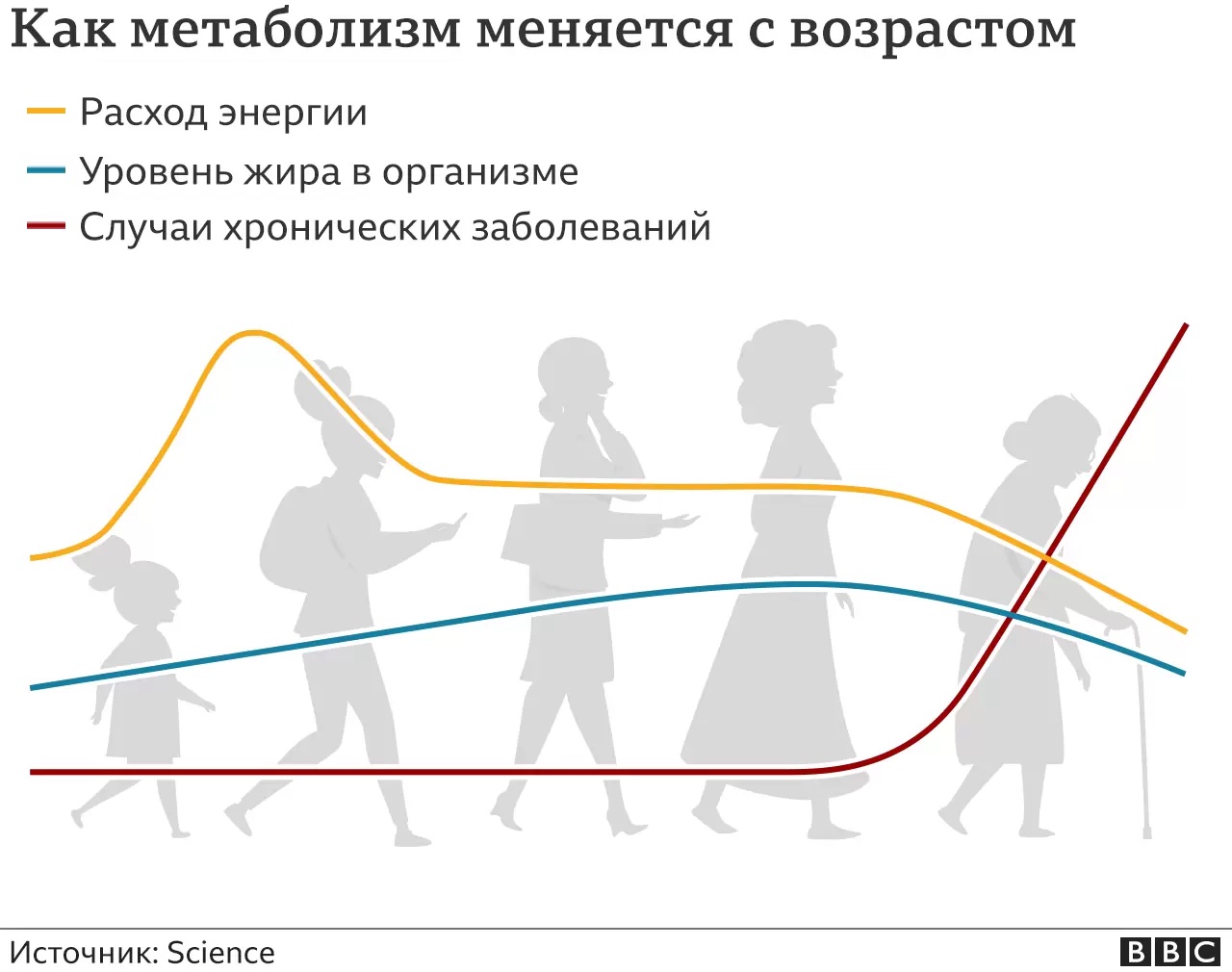 Как метаболизм меняется с возрастом

Расход энергии

Уровень жира в организме

Случаи хронических заболеваний

Источник: Science

BBC